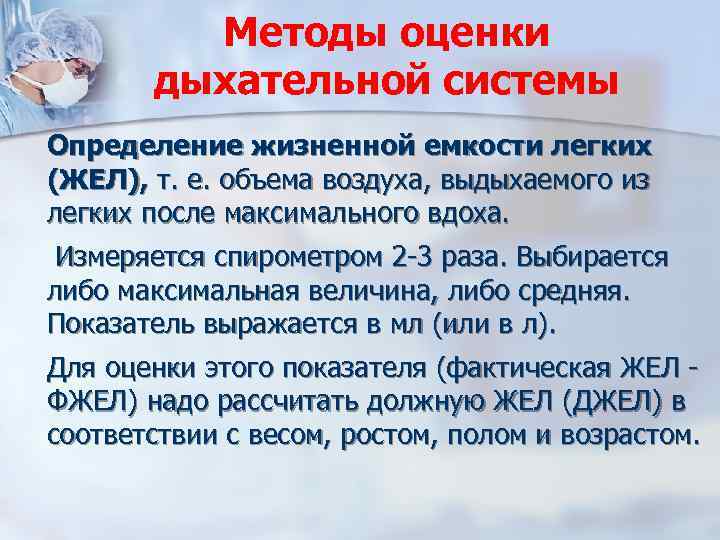 Методы оценки дыхательной системы

Определение жизненной емкости легких (ЖЕЛ), т. е. объема воздуха, выдыхаемого из легких после максимального вдоха.

Измеряется спирометром 2-3 раза. Выбирается либо максимальная величина, либо средняя. Показатель выражается в мл (или в л).

Для оценки этого показателя (фактическая ЖЕЛ - ФЖЕЛ) надо рассчитать должную ЖЕЛ (ДЖЕЛ) в соответствии с весом, ростом, полом и возрастом.